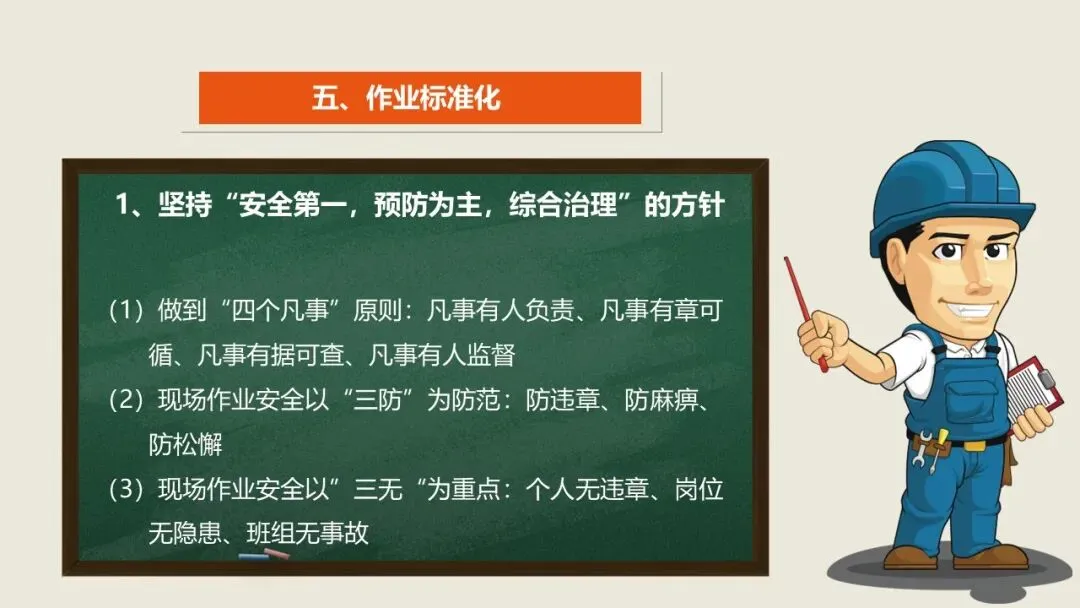 五、作业标准化

1、坚持“安全第一，预防为主，综合治理”的方针

（1）做到“四个凡事”原则：凡事有人负责、凡事有章可循、凡事有据可查、凡事有人监督

（2）现场作业安全以“三防”为防范：防违章、防麻痹、防松懈

（3）现场作业安全以”三无“为重点：个人无违章、岗位无隐患、班组无事故